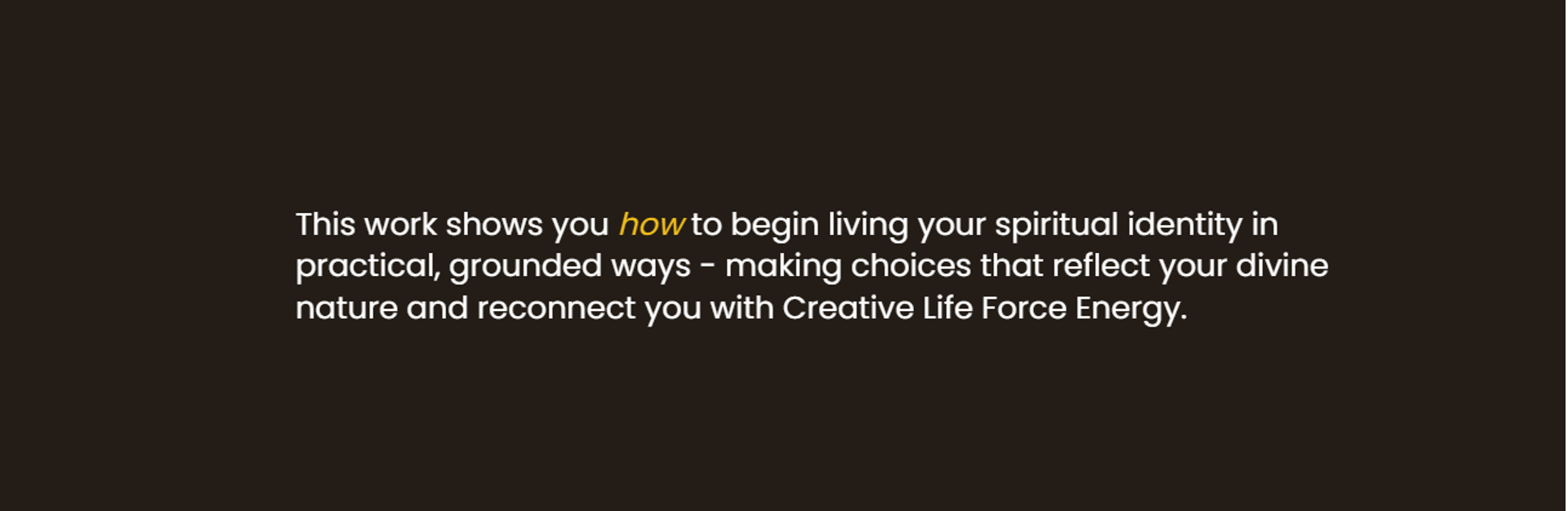 This work shows you how to begin living your spiritual identity in practical, grounded ways - making choices that reflect your divine nature and reconnect you with Creative Life Force Energy.